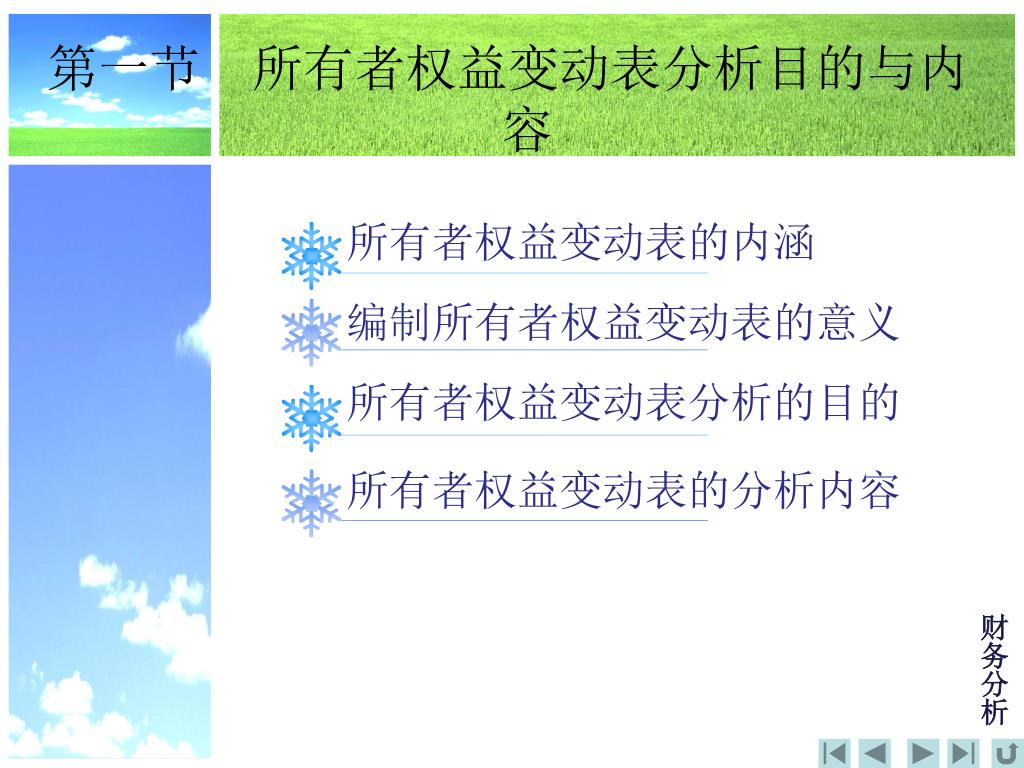 第一节

所有者权益变动表分析目的与内容

所有者权益变动表的内涵

编制所有者权益变动表的意义

所有者权益变动表分析的目的

所有者权益变动表的分析内容

财务分析